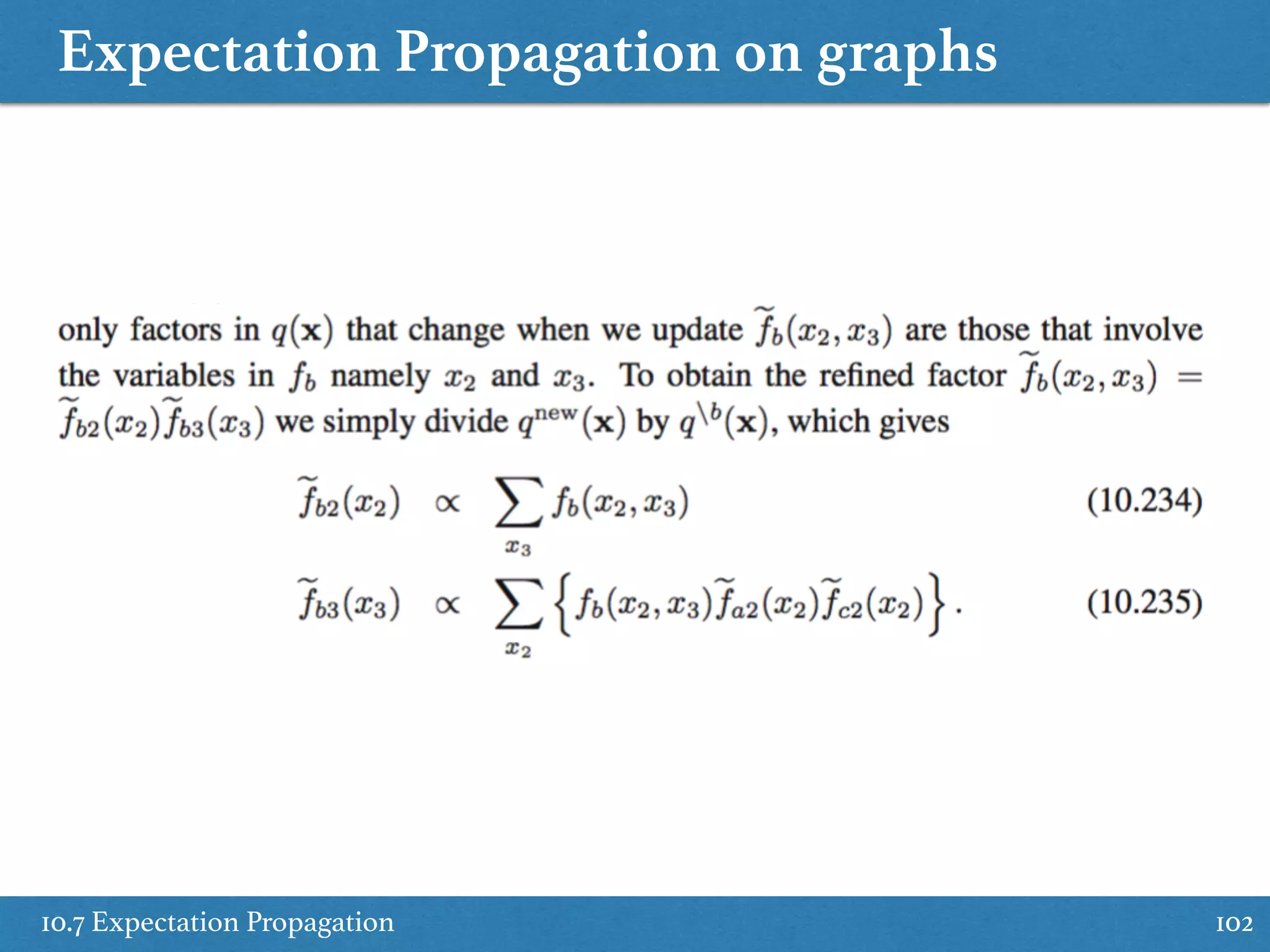 Expectation Propagation on graphs

only factors in $q(\mathbf{x})$ that change when we update $\widetilde{f}_b(x_2, x_3)$ are those that involve the variables in $f_b$ namely $x_2$ and $x_3$. To obtain the refined factor $\widetilde{f}_b(x_2, x_3) = \widetilde{f}_{b2}(x_2)\widetilde{f}_{b3}(x_3)$ we simply divide $q^{\text{new}}(\mathbf{x})$ by $q^{\backslash b}(\mathbf{x})$, which gives

$\widetilde{f}_{b2}(x_2) \propto \sum_{x_3} f_b(x_2, x_3)$ (10.234)

$\widetilde{f}_{b3}(x_3) \propto \sum_{x_2} \left\{ f_b(x_2, x_3)\widetilde{f}_{a2}(x_2)\widetilde{f}_{c2}(x_2) \right\}.$ (10.235)

10.7 Expectation Propagation

102